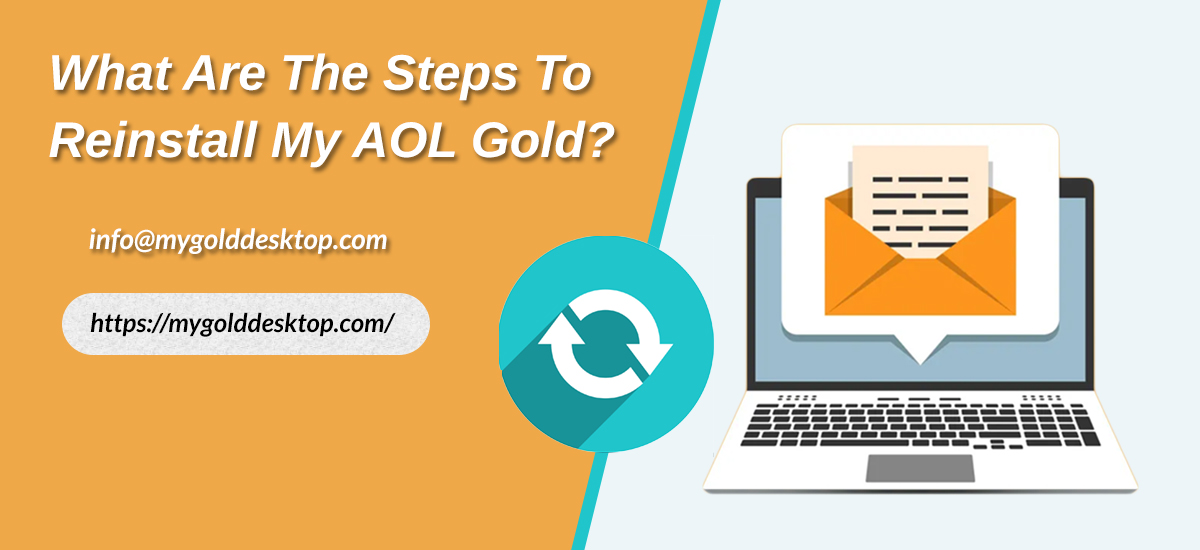 What Are The Steps To Reinstall My AOL Gold?

info@mygolddesktop.com

https://mygolddesktop.com/